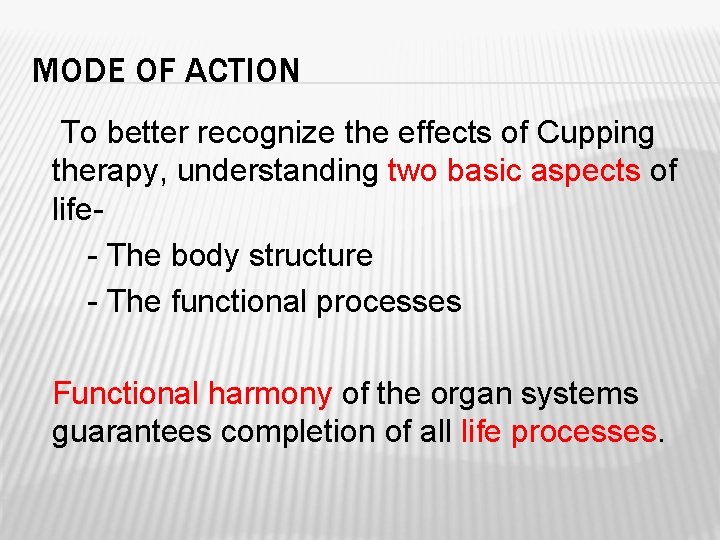 MODE OF ACTION

To better recognize the effects of Cupping therapy, understanding two basic aspects of life-

- The body structure

- The functional processes

Functional harmony of the organ systems guarantees completion of all life processes.